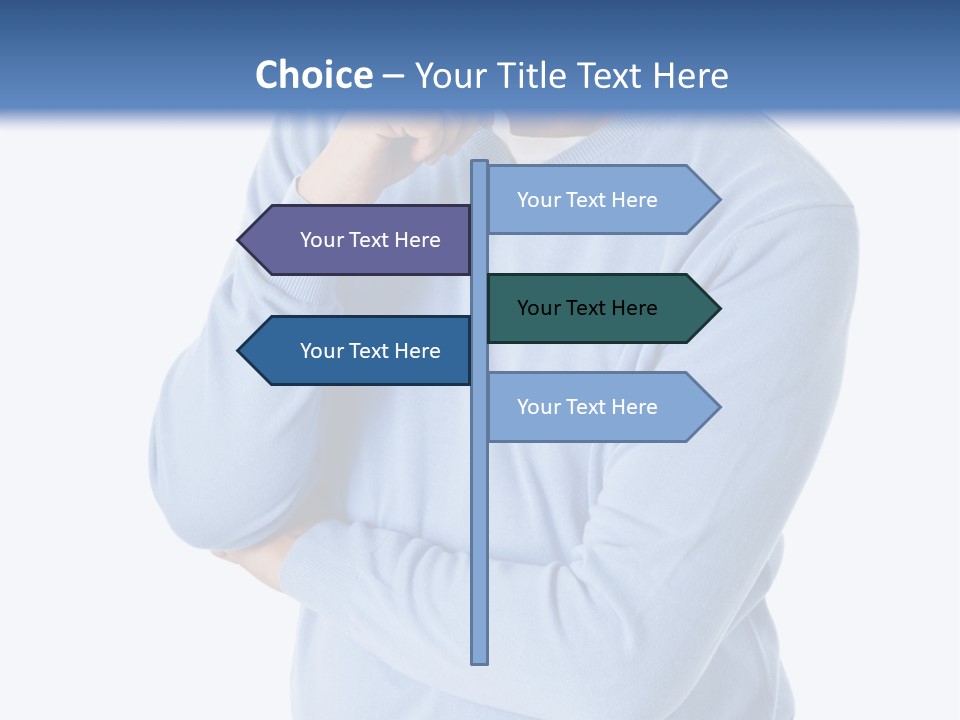 Choice – Your Title Text Here

Your Text Here

Your Text Here

Your Text Here

Your Text Here

Your Text Here